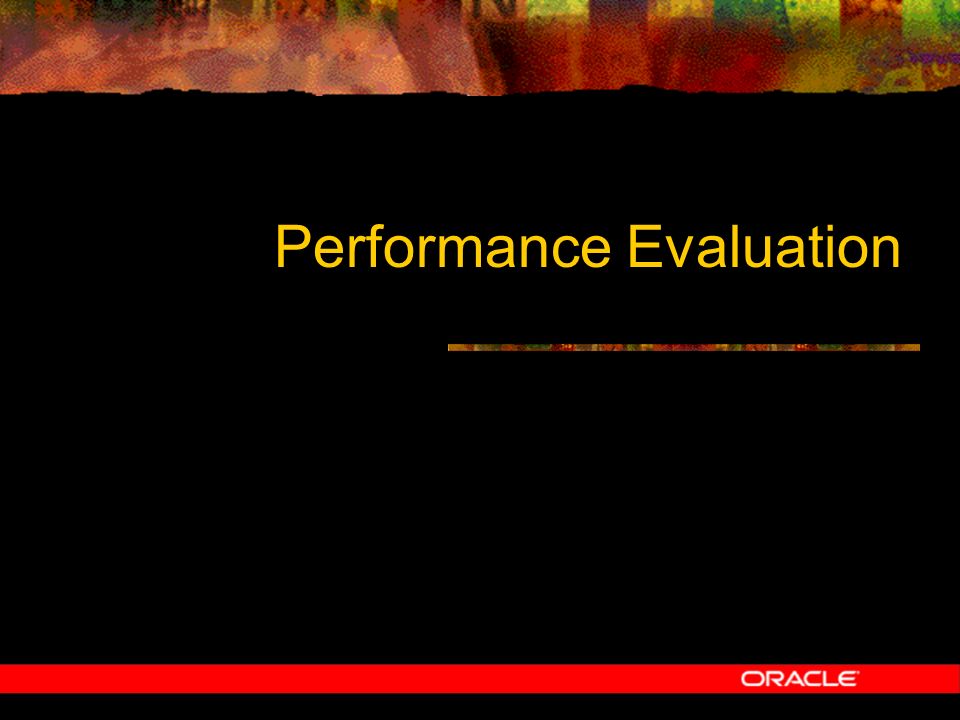 Performance Evaluation

ORACLE